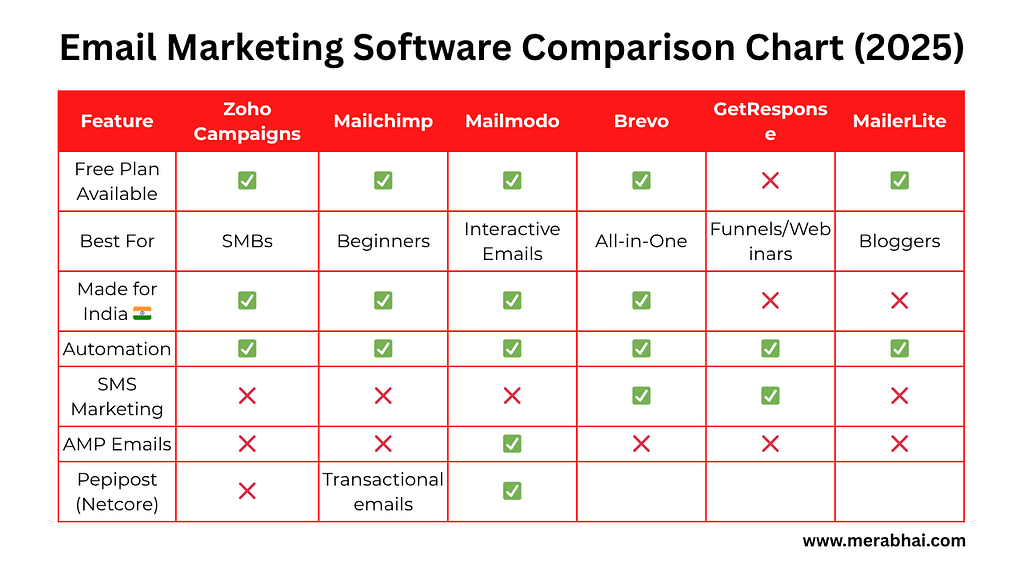 Email Marketing Software Comparison Chart (2025)

| Feature | Zoho Campaigns | Mailchimp | Mailmodo | Brevo | GetResponse | MailerLite |
|---|---|---|---|---|---|---|
| Free Plan Available | ✅ | ✅ | ✅ | ✅ | ❌ | ✅ |
| Best For | SMBs | Beginners | Interactive Emails | All-in-One | Funnels/Webinars | Bloggers |
| Made for India 🇮🇳 | ✅ | ✅ | ✅ | ✅ | ❌ | ❌ |
| Automation | ✅ | ✅ | ✅ | ✅ | ✅ | ✅ |
| SMS Marketing | ❌ | ❌ | ❌ | ✅ | ✅ | ❌ |
| AMP Emails | ❌ | ❌ | ✅ | ❌ | ❌ | ❌ |
| Pepipost (Netcore) | ❌ | Transactional emails | ✅ | | | |

www.merabhai.com